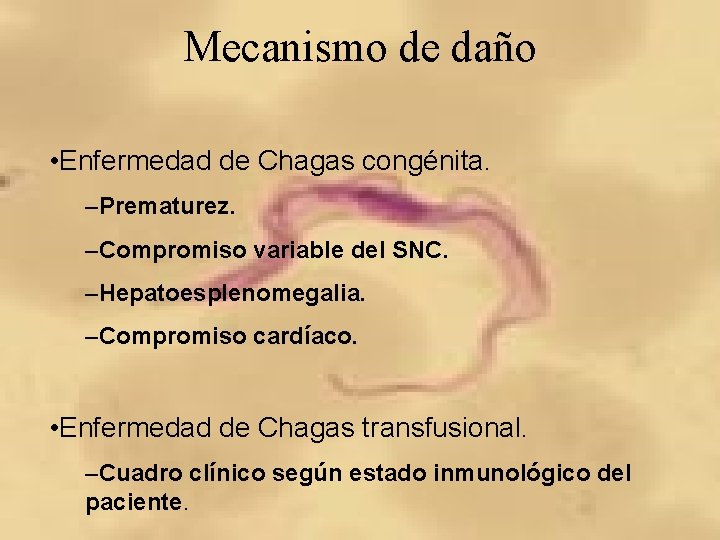 Mecanismo de daño

•Enfermedad de Chagas congénita.

–Prematurez.

–Compromiso variable del SNC.

–Hepatoesplenomegalia.

–Compromiso cardíaco.

•Enfermedad de Chagas transfusional.

–Cuadro clínico según estado inmunológico del paciente.